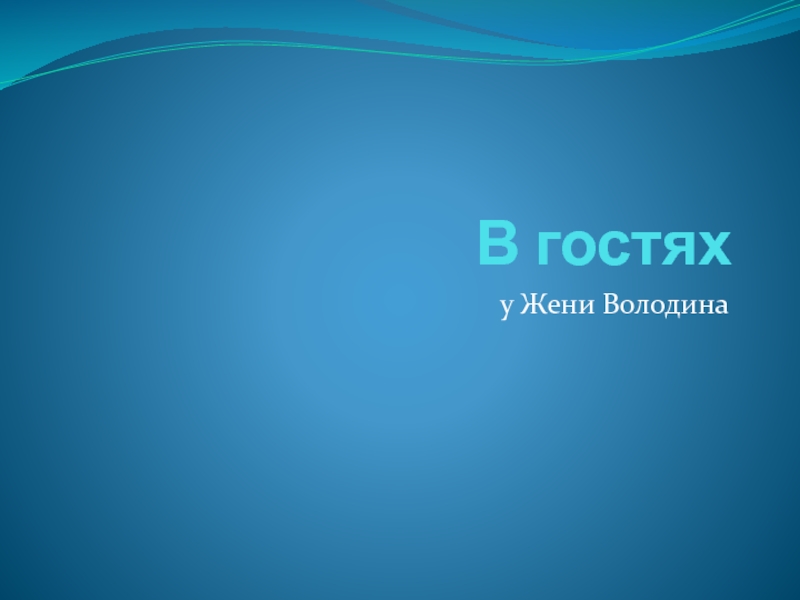 В гостях

у Жени Володина